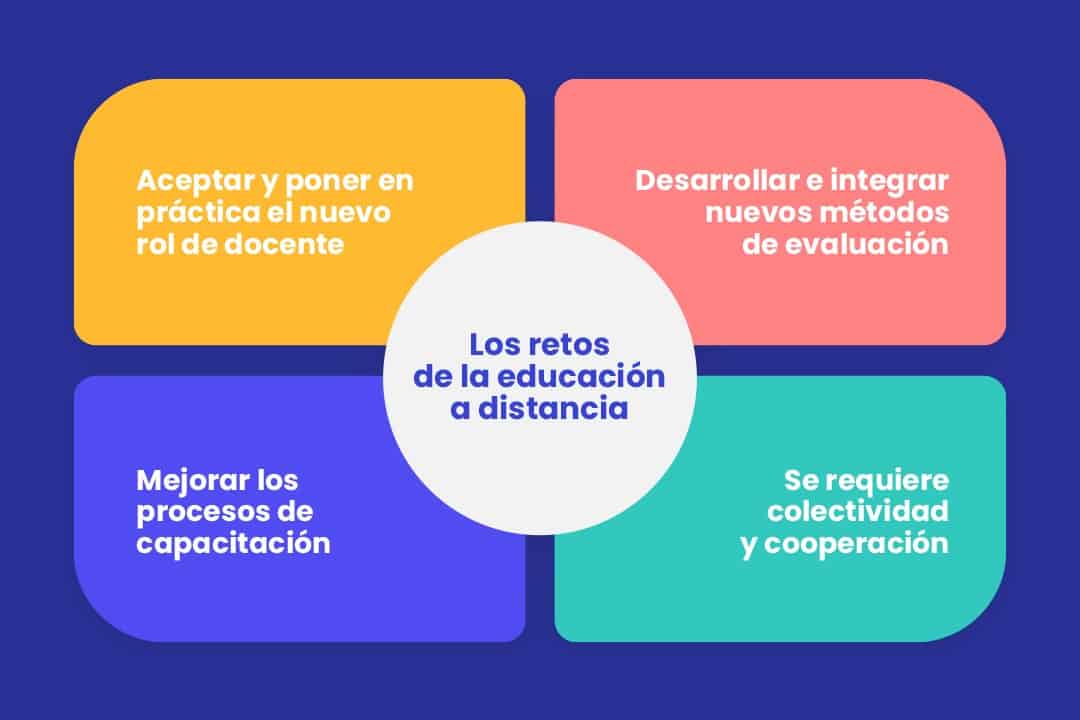 Aceptar y poner en práctica el nuevo rol de docente

Desarrollar e integrar nuevos métodos de evaluación

Los retos de la educación a distancia

Mejorar los procesos de capacitación

Se requiere colectividad y cooperación